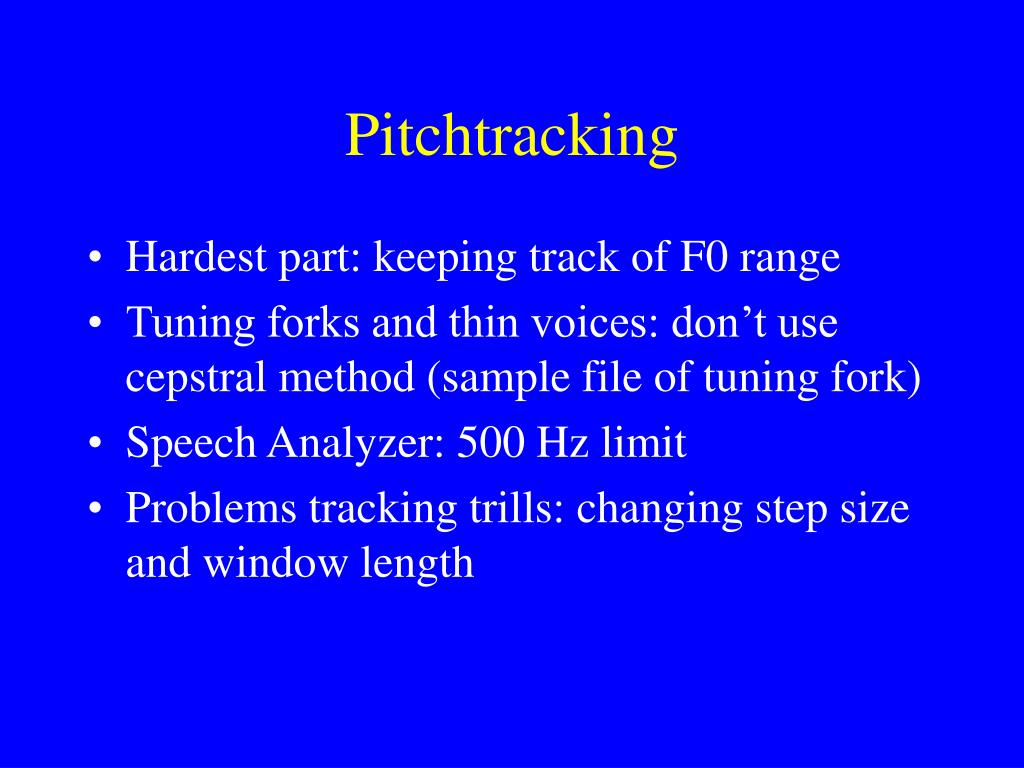 Pitchtracking

• Hardest part: keeping track of F0 range
• Tuning forks and thin voices: don’t use cepstral method (sample file of tuning fork)
• Speech Analyzer: 500 Hz limit
• Problems tracking trills: changing step size and window length